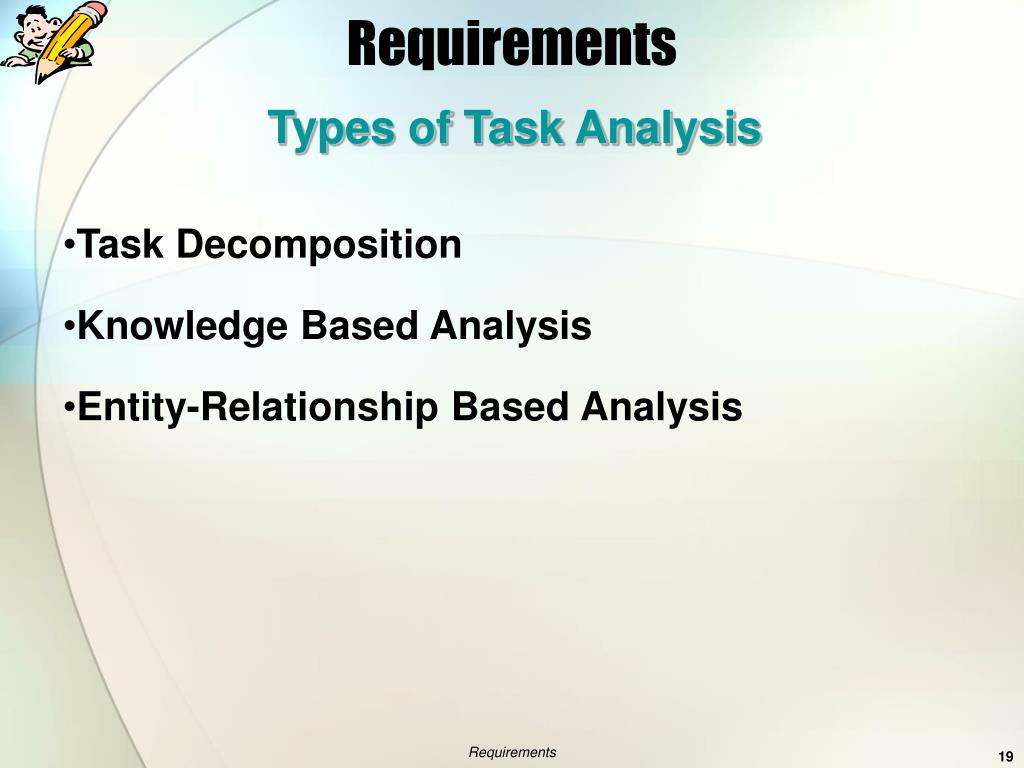 Requirements

Types of Task Analysis

•Task Decomposition

•Knowledge Based Analysis

•Entity-Relationship Based Analysis

Requirements

19